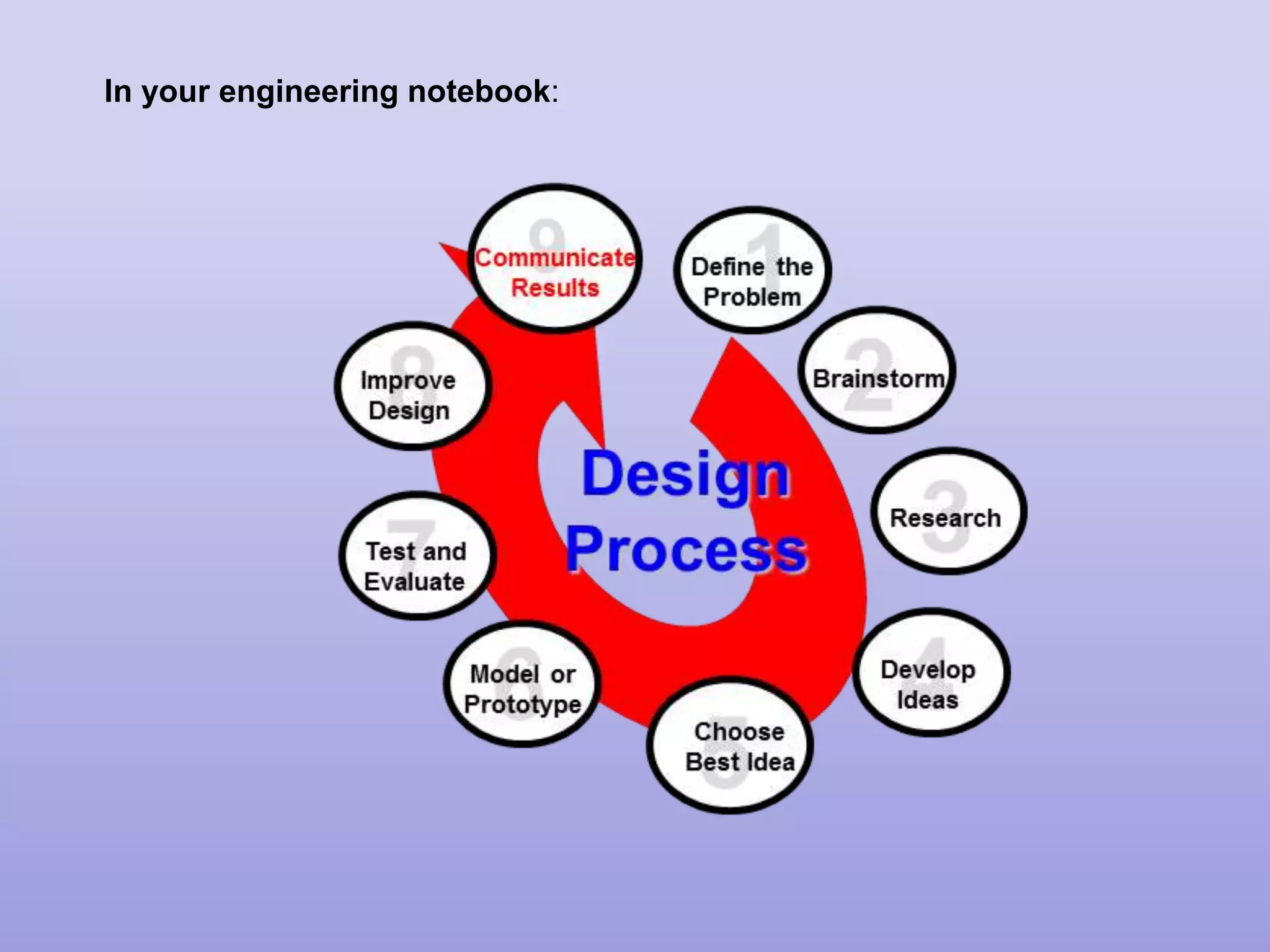 In your engineering notebook:

Design Process

1 Define the Problem

2 Brainstorm

3 Research

4 Develop Ideas

5 Choose Best Idea

6 Model or Prototype

7 Test and Evaluate

8 Improve Design

9 Communicate Results